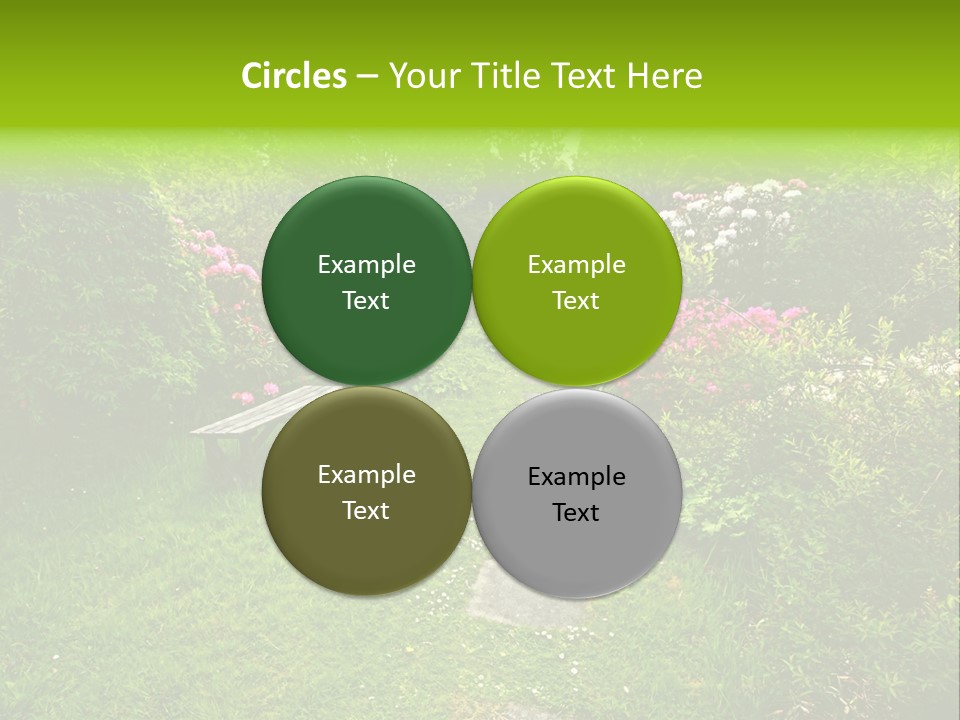 Circles – Your Title Text Here

Example Text

Example Text

Example Text

Example Text